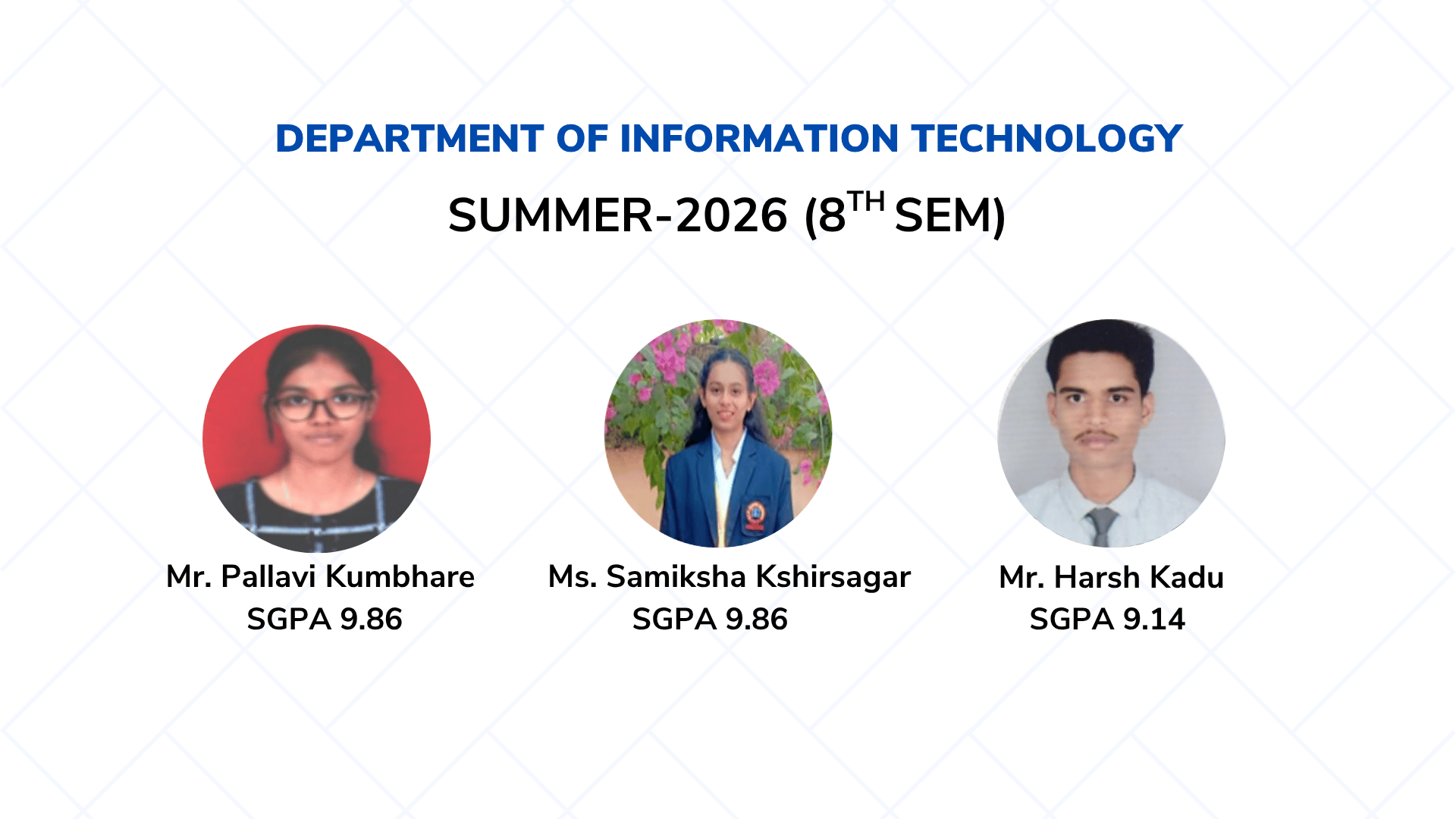 DEPARTMENT OF INFORMATION TECHNOLOGY

SUMMER-2026 (8TH SEM)

Mr. Pallavi Kumbhare
SGPA 9.86

Ms. Samiksha Kshirsagar
SGPA 9.86

Mr. Harsh Kadu
SGPA 9.14